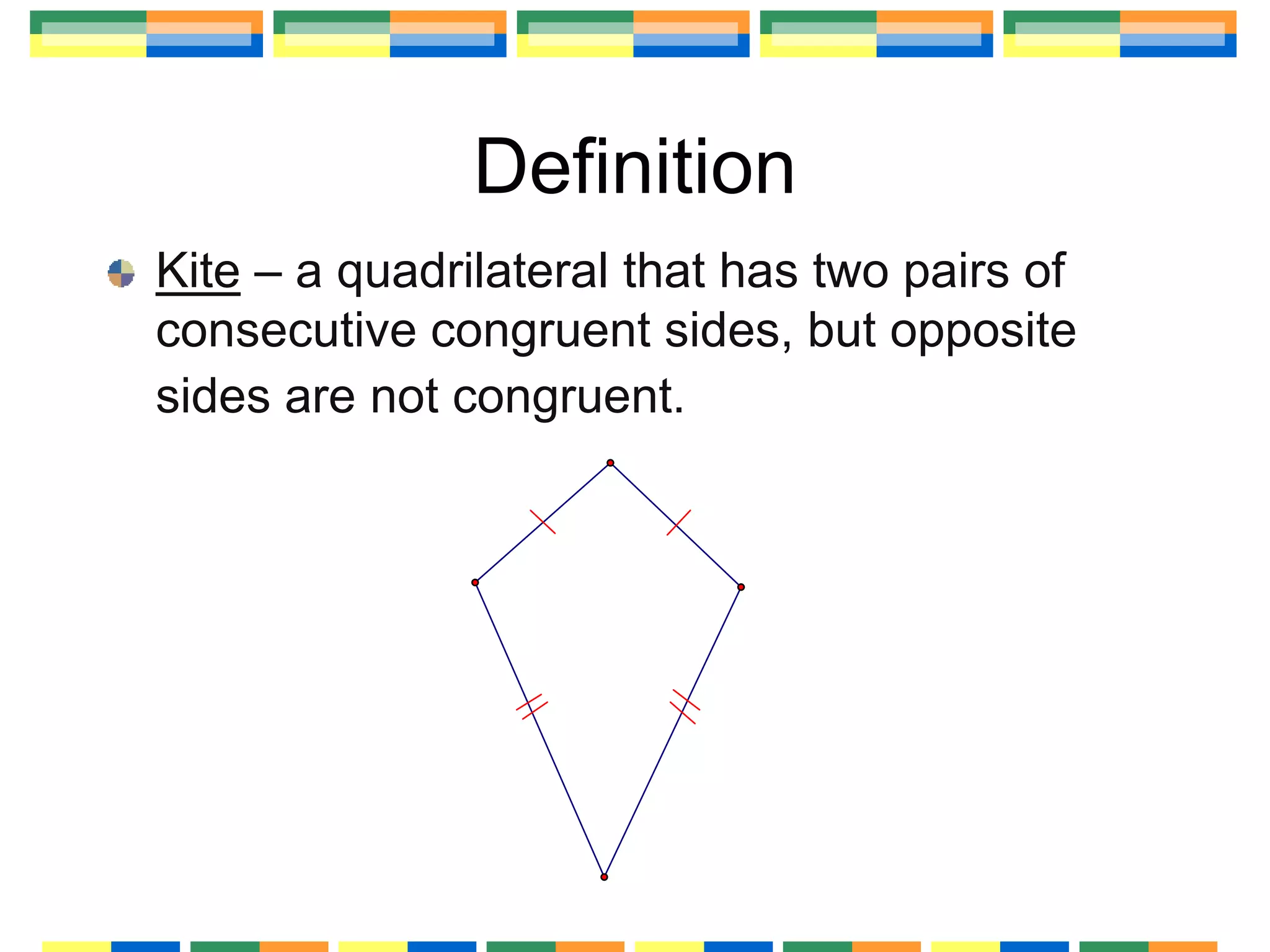 Definition

Kite – a quadrilateral that has two pairs of consecutive congruent sides, but opposite sides are not congruent.